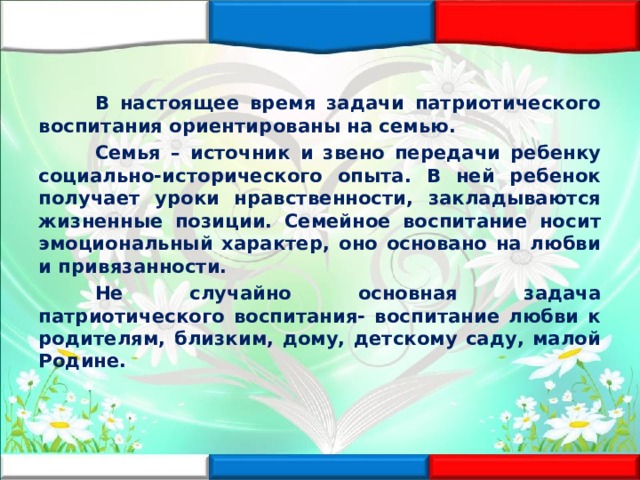 В настоящее время задачи патриотического воспитания ориентированы на семью.

Семья – источник и звено передачи ребенку социально-исторического опыта. В ней ребенок получает уроки нравственности, закладываются жизненные позиции. Семейное воспитание носит эмоциональный характер, оно основано на любви и привязанности.

Не случайно основная задача патриотического воспитания- воспитание любви к родителям, близким, дому, детскому саду, малой Родине.